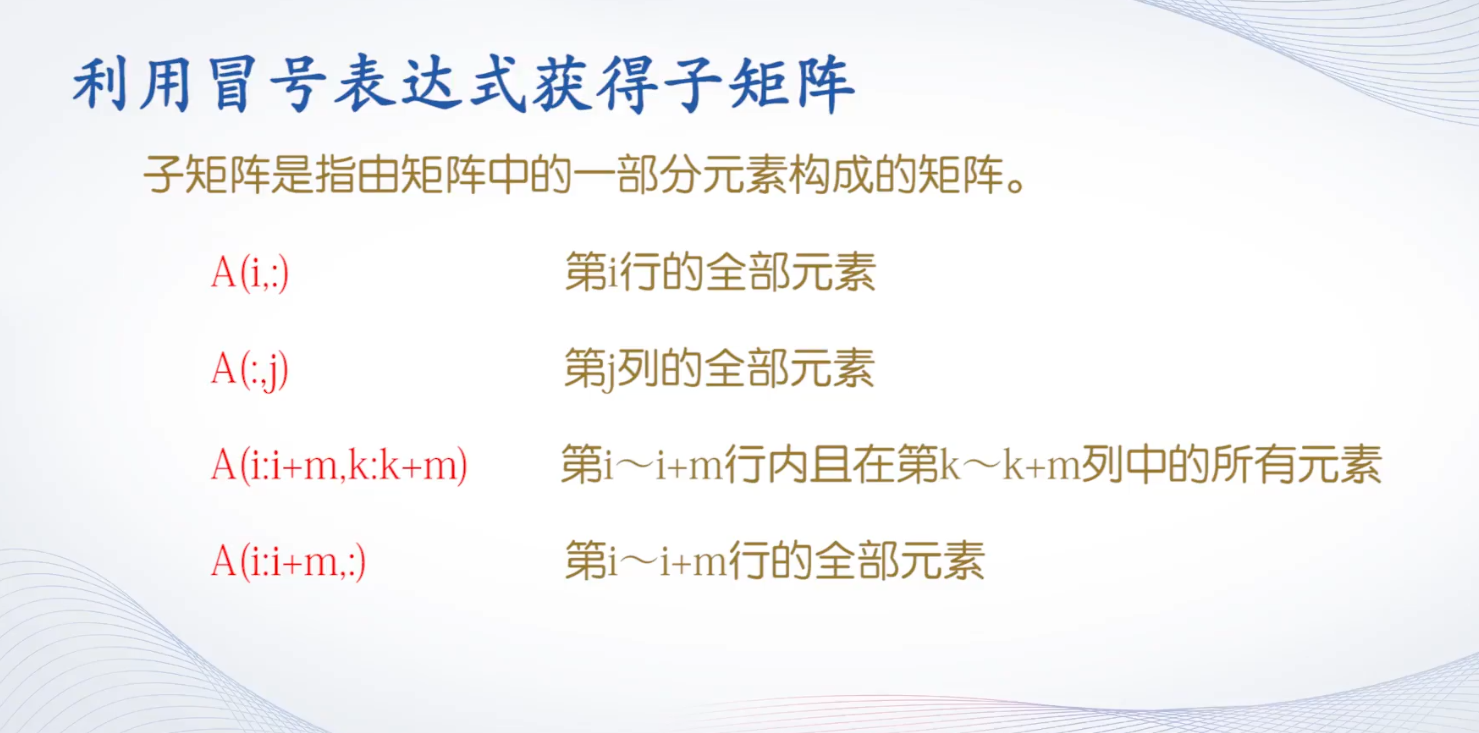 利用冒号表达式获得子矩阵

子矩阵是指由矩阵中的一部分元素构成的矩阵。

A(i,:) 第i行的全部元素

A(:,j) 第j列的全部元素

A(i:i+m,k:k+m) 第i～i+m行内且在第k～k+m列中的所有元素

A(i:i+m,:) 第i～i+m行的全部元素